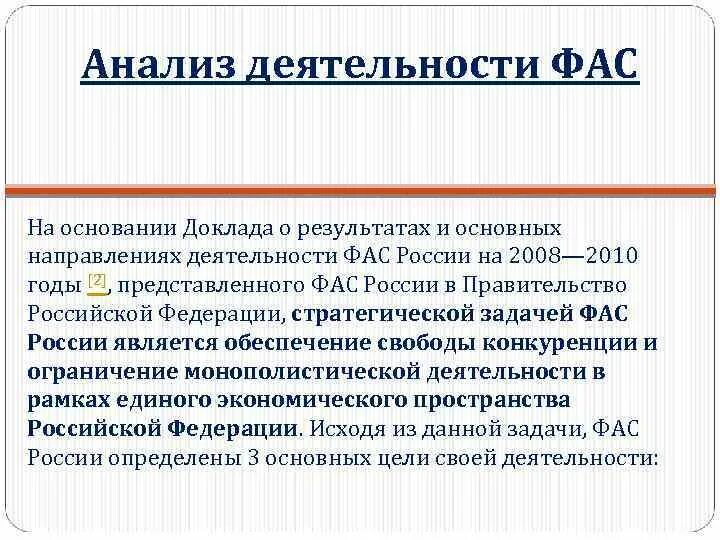 Анализ деятельности ФАС

На основании Доклада о результатах и основных направлениях деятельности ФАС России на 2008—2010 годы [2], представленного ФАС России в Правительство Российской Федерации, стратегической задачей ФАС России является обеспечение свободы конкуренции и ограничение монополистической деятельности в рамках единого экономического пространства Российской Федерации. Исходя из данной задачи, ФАС России определены 3 основных цели своей деятельности: